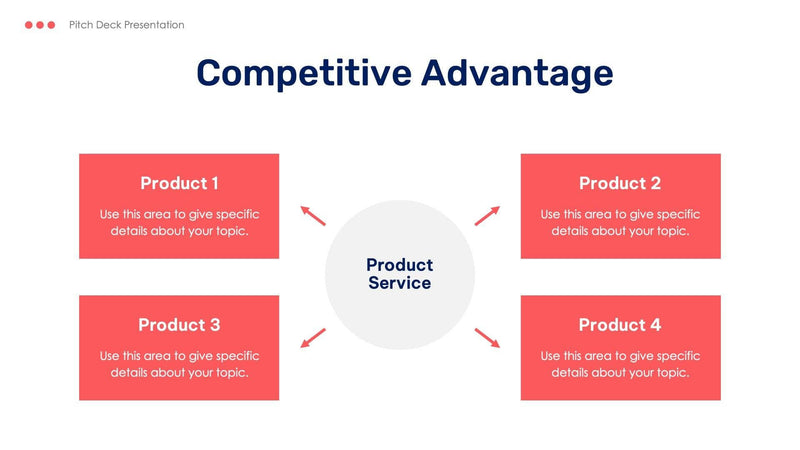 Pitch Deck Presentation

Competitive Advantage

Product 1

Use this area to give specific details about your topic.

Product 2

Use this area to give specific details about your topic.

Product Service

Product 3

Use this area to give specific details about your topic.

Product 4

Use this area to give specific details about your topic.